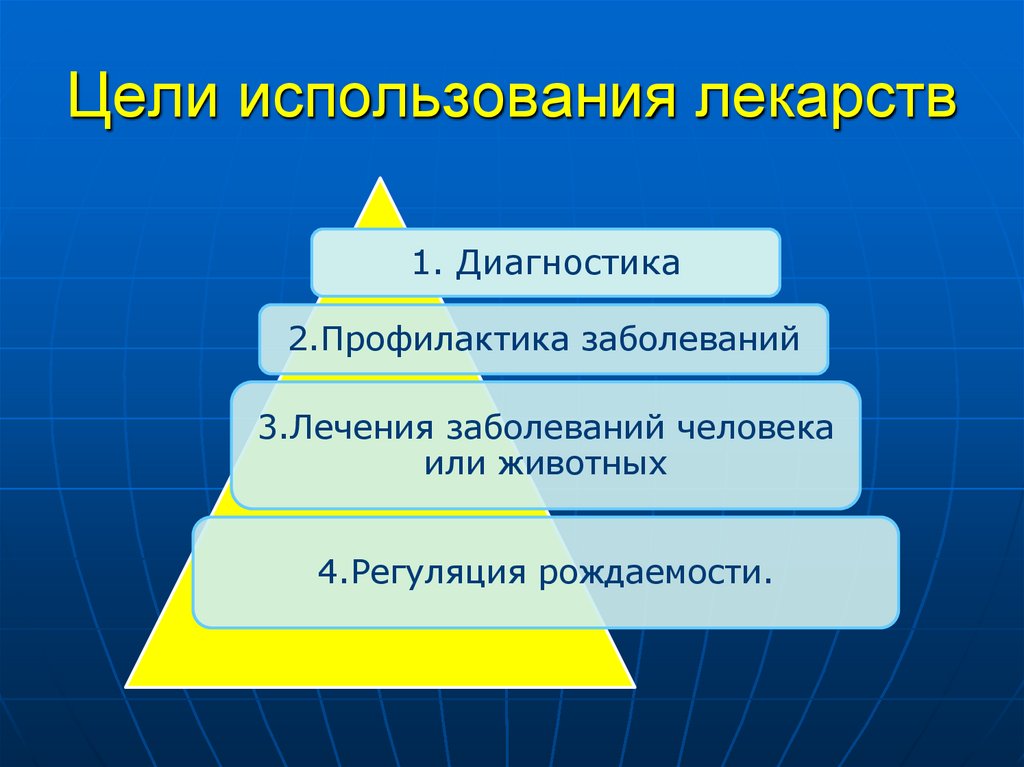 Цели использования лекарств

1. Диагностика

2.Профилактика заболеваний

3.Лечения заболеваний человека или животных

4.Регуляция рождаемости.